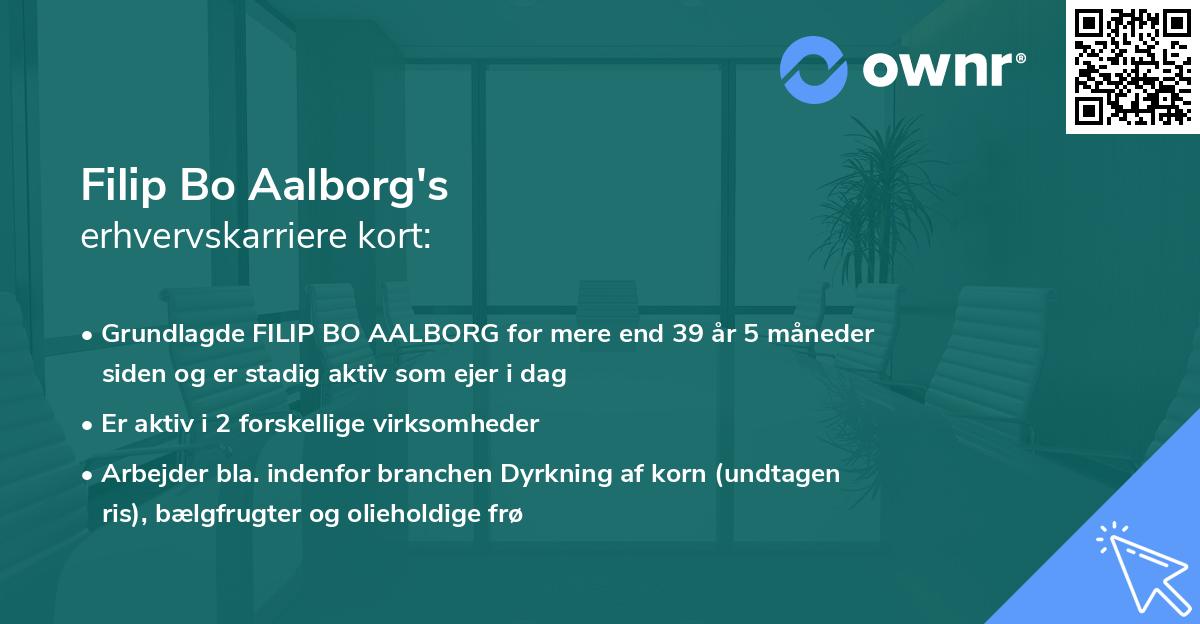 ownr®

Filip Bo Aalborg's
erhvervskarriere kort:

• Grundlagde FILIP BO AALBORG for mere end 39 år 5 måneder siden og er stadig aktiv som ejer i dag
• Er aktiv i 2 forskellige virksomheder
• Arbejder bla. indenfor branchen Dyrkning af korn (undtagen ris), bælgfrugter og olieholdige frø